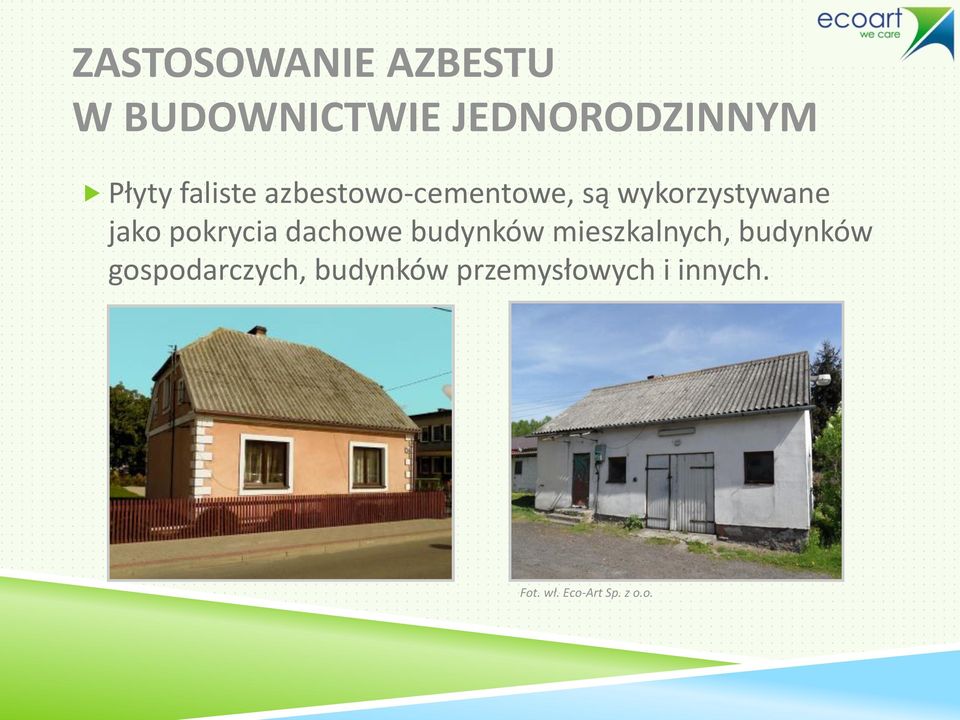 ecoart
we care

ZASTOSOWANIE AZBESTU
W BUDOWNICTWIE JEDNORODZINNYM

Płyty faliste azbestowo-cementowe, są wykorzystywane jako pokrycia dachowe budynków mieszkalnych, budynków gospodarczych, budynków przemysłowych i innych.

Fot. wł. Eco-Art Sp. z o.o.